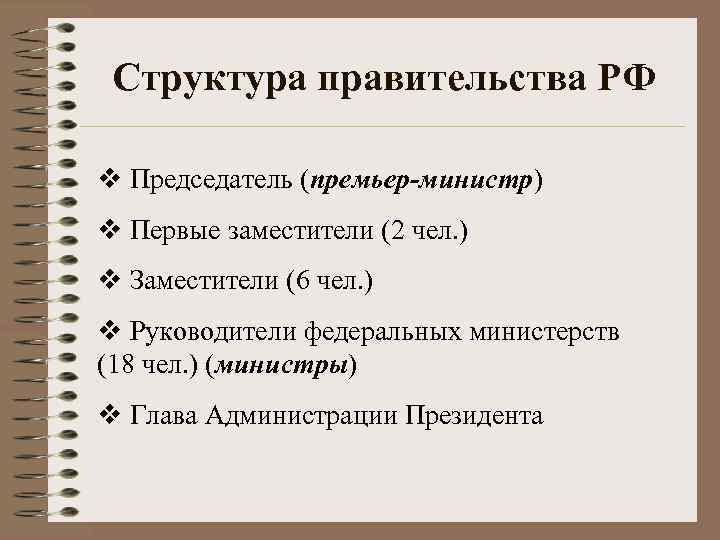 Структура правительства РФ

❖ Председатель (премьер-министр)

❖ Первые заместители (2 чел.)

❖ Заместители (6 чел.)

❖ Руководители федеральных министерств (18 чел.) (министры)

❖ Глава Администрации Президента